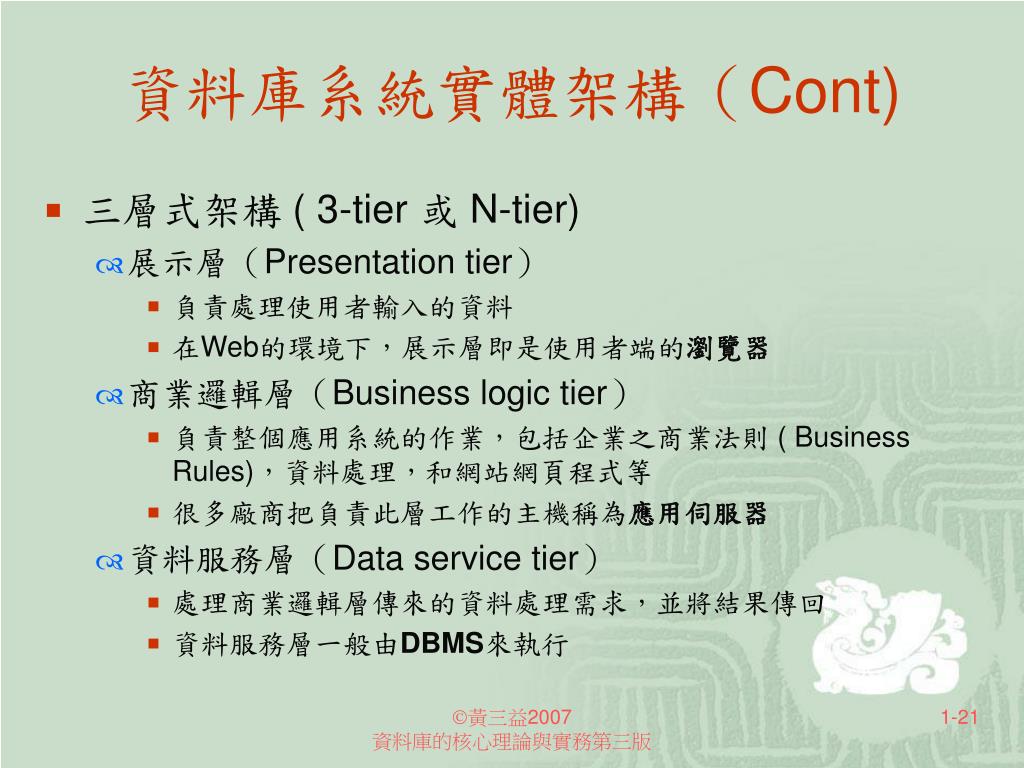 資料庫系統實體架構（Cont)

三層式架構 ( 3-tier 或 N-tier)

展示層（Presentation tier）

負責處理使用者輸入的資料

在Web的環境下，展示層即是使用者端的瀏覽器

商業邏輯層（Business logic tier）

負責整個應用系統的作業，包括企業之商業法則 ( Business Rules)，資料處理，和網站網頁程式等

很多廠商把負責此層工作的主機稱為應用伺服器

資料服務層（Data service tier）

處理商業邏輯層傳來的資料處理需求，並將結果傳回

資料服務層一般由DBMS來執行

©黃三益2007
資料庫的核心理論與實務第三版

1-21